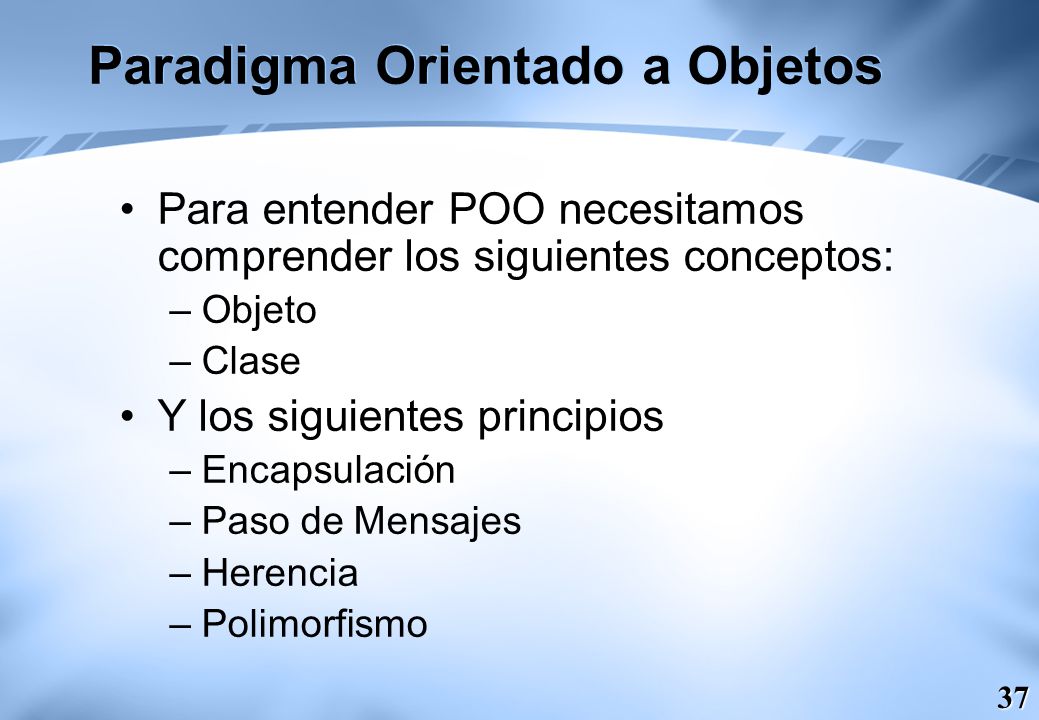 Paradigma Orientado a Objetos

• Para entender POO necesitamos comprender los siguientes conceptos:
– Objeto
– Clase
• Y los siguientes principios
– Encapsulación
– Paso de Mensajes
– Herencia
– Polimorfismo

37